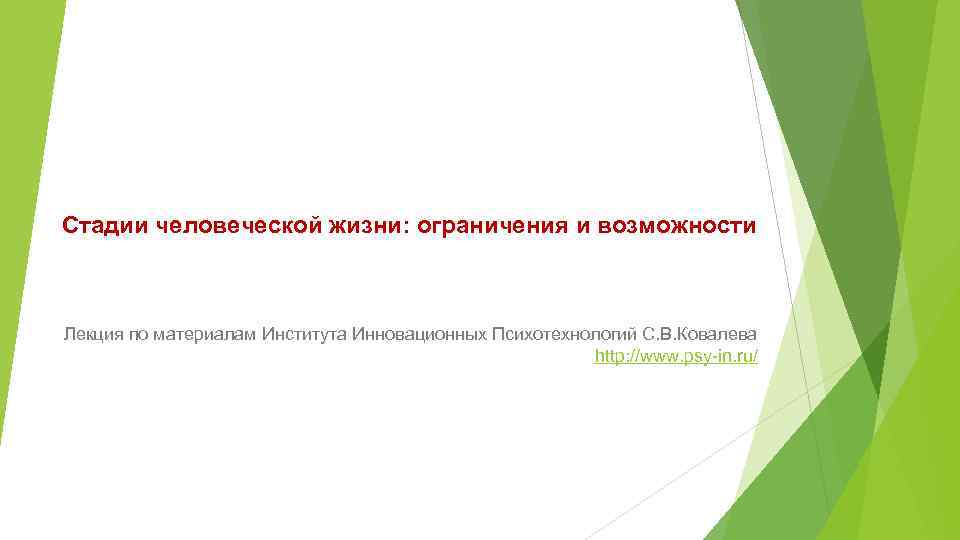 Стадии человеческой жизни: ограничения и возможности

Лекция по материалам Института Инновационных Психотехнологий С.В.Ковалева
http://www.psy-in.ru/